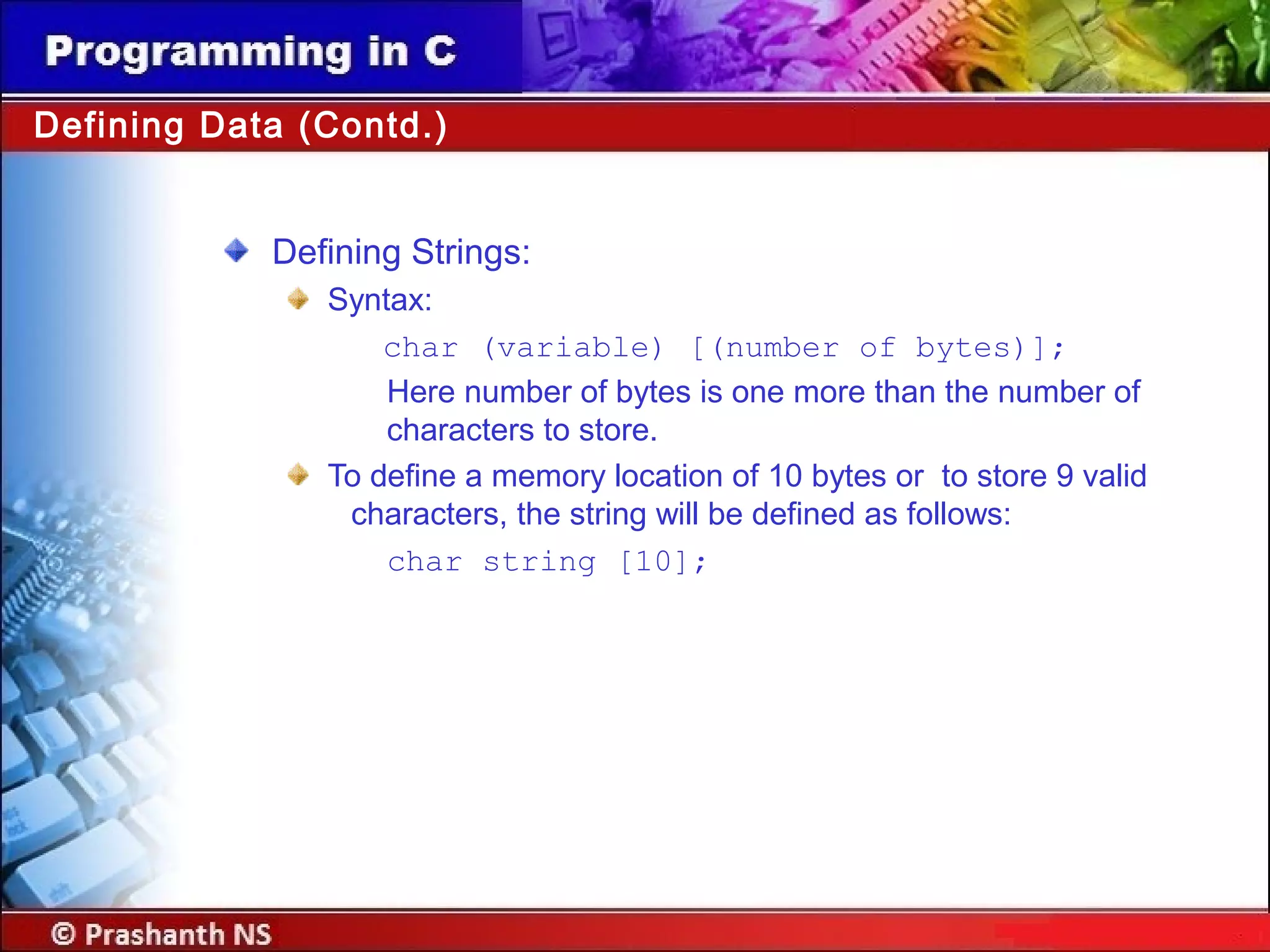 Programming in C

Defining Data (Contd.)

Defining Strings:

Syntax:

char (variable) [(number of bytes)];

Here number of bytes is one more than the number of characters to store.

To define a memory location of 10 bytes or to store 9 valid characters, the string will be defined as follows:

char string [10];

© Prashanth NS